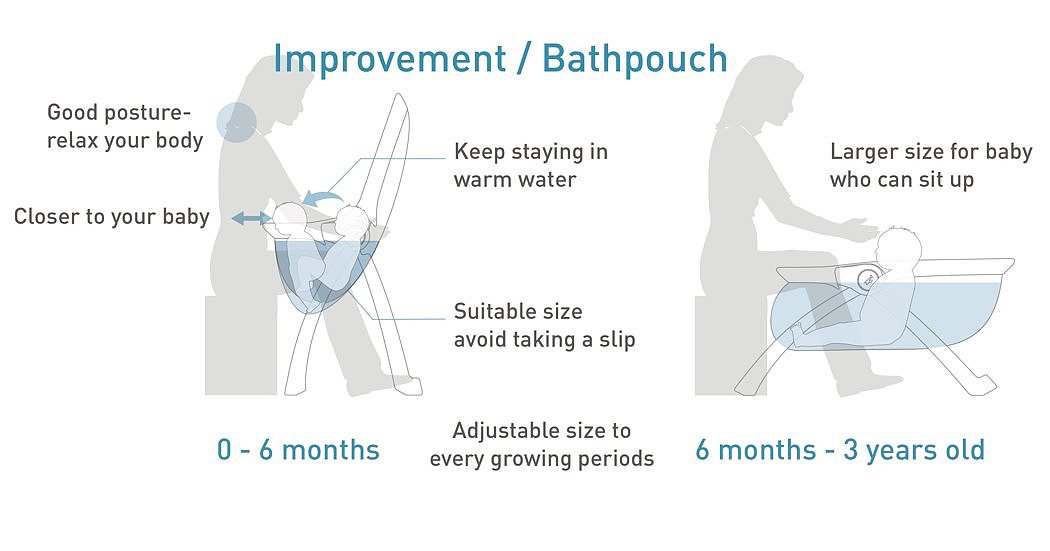 Improvement / Bathpouch

Good posture-
relax your body

Closer to your baby

Keep staying in
warm water

Suitable size
avoid taking a slip

Larger size for baby
who can sit up

0 - 6 months

Adjustable size to
every growing periods

6 months - 3 years old